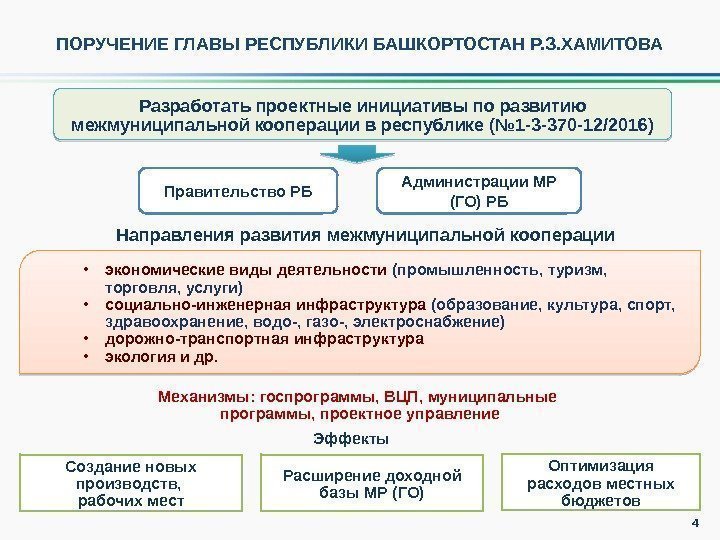 ПОРУЧЕНИЕ ГЛАВЫ РЕСПУБЛИКИ БАШКОРТОСТАН Р.З.ХАМИТОВА

Разработать проектные инициативы по развитию межмуниципальной кооперации в республике (№1-3-370-12/2016)

Правительство РБ

Администрации МР (ГО) РБ

Направления развития межмуниципальной кооперации

• экономические виды деятельности (промышленность, туризм, торговля, услуги)
• социально-инженерная инфраструктура (образование, культура, спорт, здравоохранение, водо-, газо-, электроснабжение)
• дорожно-транспортная инфраструктура
• экология и др.

Механизмы: госпрограммы, ВЦП, муниципальные программы, проектное управление

Эффекты

Создание новых производств, рабочих мест

Расширение доходной базы МР (ГО)

Оптимизация расходов местных бюджетов

4